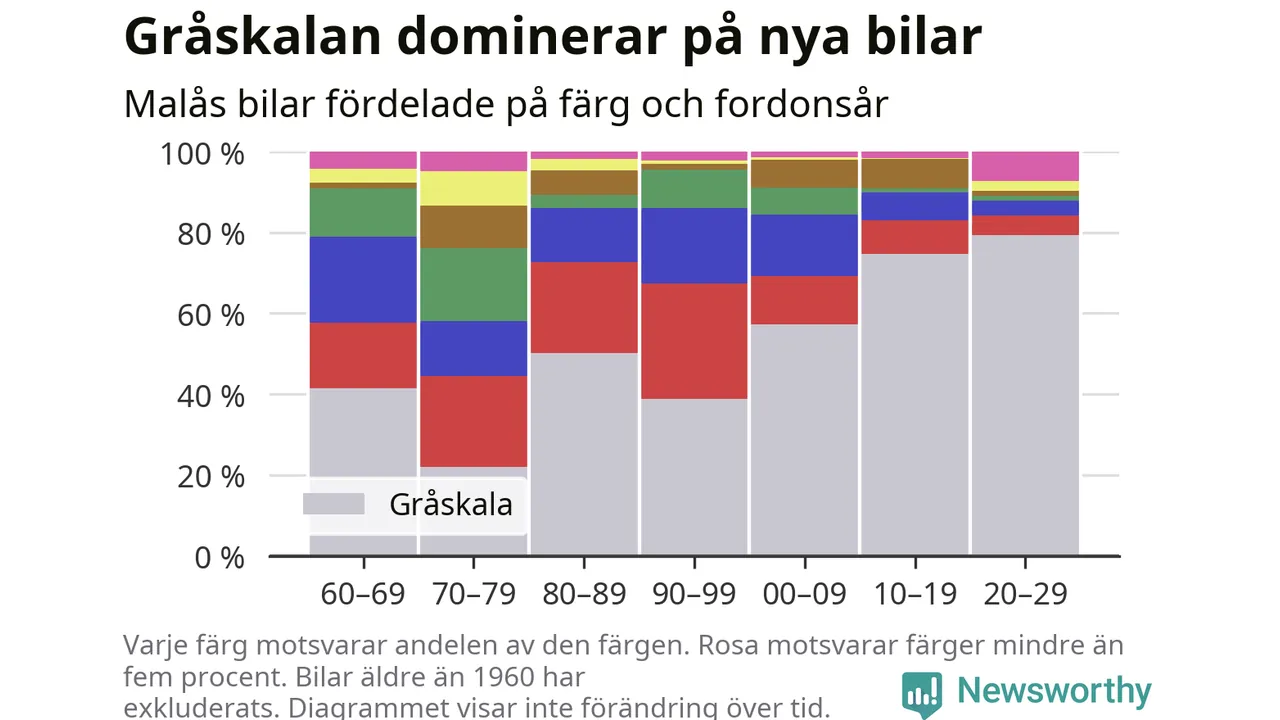 Gråskalan dominerar på nya bilar

Malås bilar fördelade på färg och fordonsår

100 %
80 %
60 %
40 %
20 %
0 %

Gråskala

60–69 70–79 80–89 90–99 00–09 10–19 20–29

Varje färg motsvarar andelen av den färgen. Rosa motsvarar färger mindre än fem procent. Bilar äldre än 1960 har exkluderats. Diagrammet visar inte förändring över tid.

Newsworthy